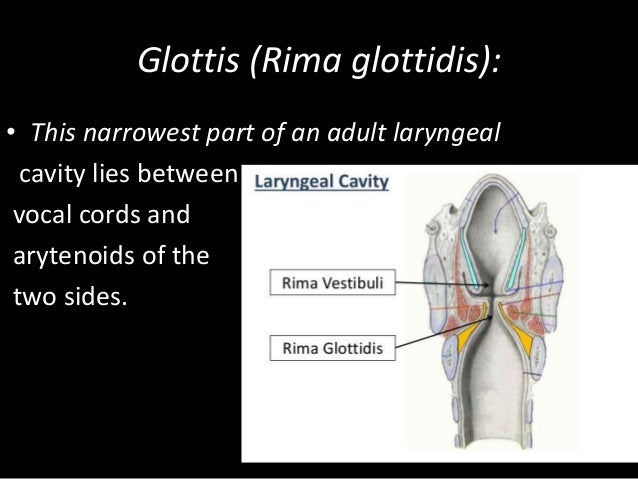 Glottis (Rima glottidis):

• This narrowest part of an adult laryngeal cavity lies between vocal cords and arytenoids of the two sides.

Laryngeal Cavity

Rima Vestibuli

Rima Glottidis